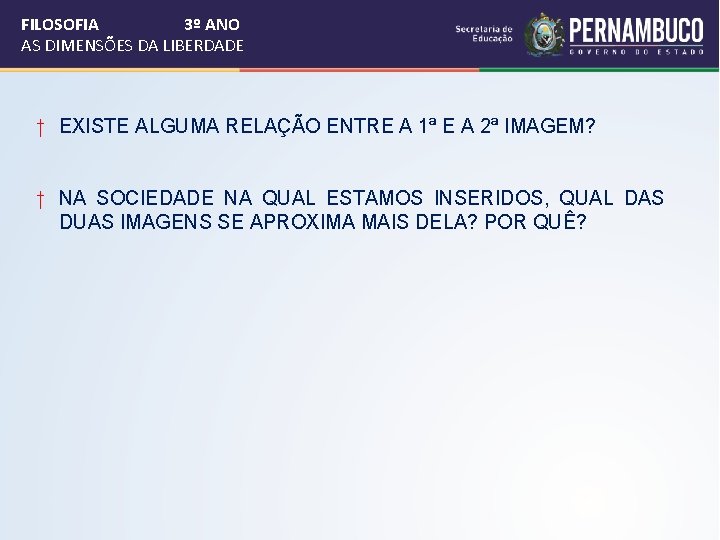 FILOSOFIA 3º ANO
AS DIMENSÕES DA LIBERDADE

Secretaria de Educação
PERNAMBUCO
GOVERNO DO ESTADO

† EXISTE ALGUMA RELAÇÃO ENTRE A 1ª E A 2ª IMAGEM?

† NA SOCIEDADE NA QUAL ESTAMOS INSERIDOS, QUAL DAS DUAS IMAGENS SE APROXIMA MAIS DELA? POR QUÊ?